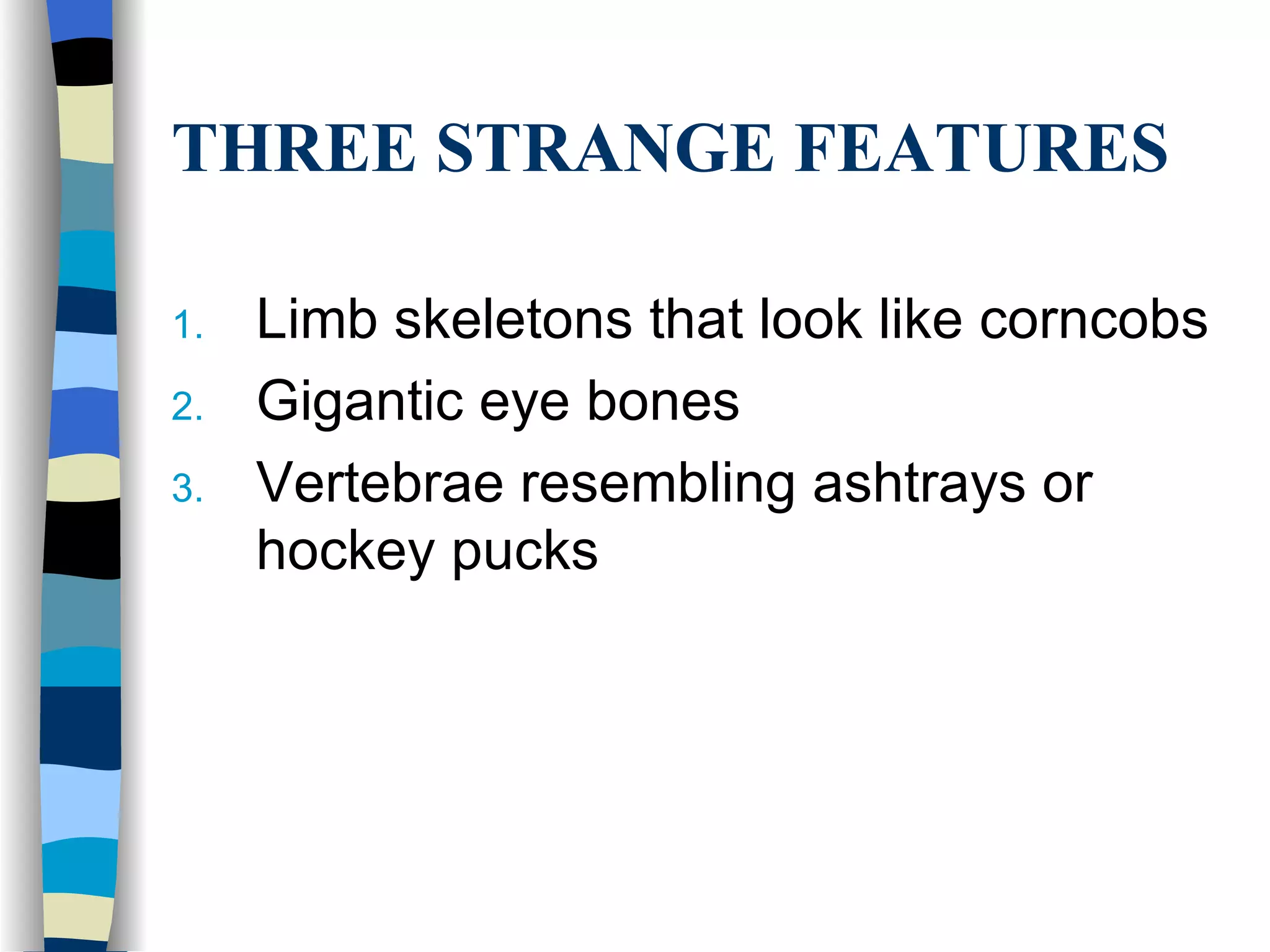 THREE STRANGE FEATURES

1. Limb skeletons that look like corncobs
2. Gigantic eye bones
3. Vertebrae resembling ashtrays or hockey pucks